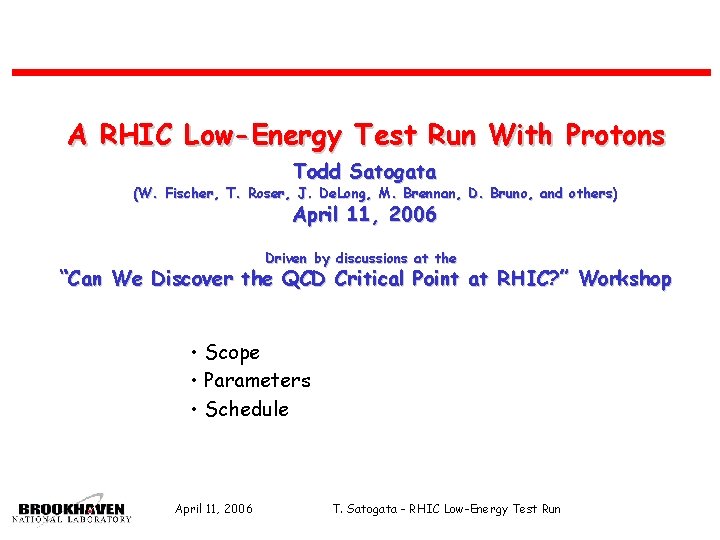 A RHIC Low-Energy Test Run With Protons

Todd Satogata

(W. Fischer, T. Roser, J. DeLong, M. Brennan, D. Bruno, and others)

April 11, 2006

Driven by discussions at the

"Can We Discover the QCD Critical Point at RHIC?" Workshop

• Scope
• Parameters
• Schedule

BROOKHAVEN NATIONAL LABORATORY

April 11, 2006

T. Satogata - RHIC Low-Energy Test Run